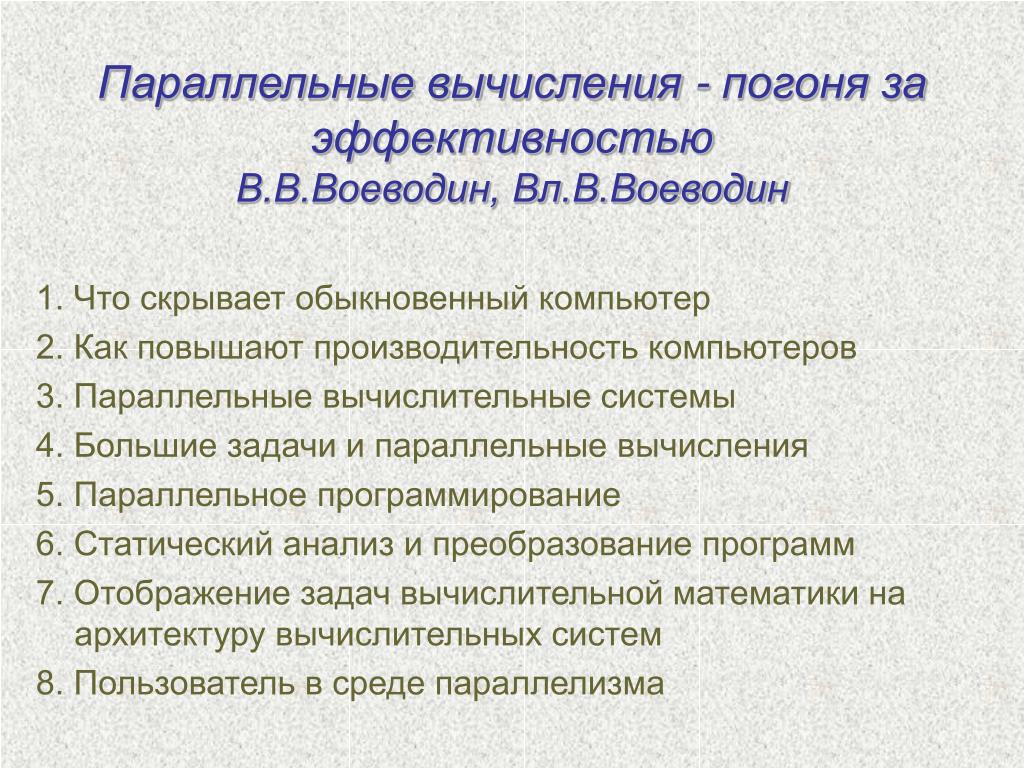 Параллельные вычисления - погоня за эффективностью
В.В.Воеводин, Вл.В.Воеводин

1. Что скрывает обыкновенный компьютер
2. Как повышают производительность компьютеров
3. Параллельные вычислительные системы
4. Большие задачи и параллельные вычисления
5. Параллельное программирование
6. Статический анализ и преобразование программ
7. Отображение задач вычислительной математики на архитектуру вычислительных систем
8. Пользователь в среде параллелизма